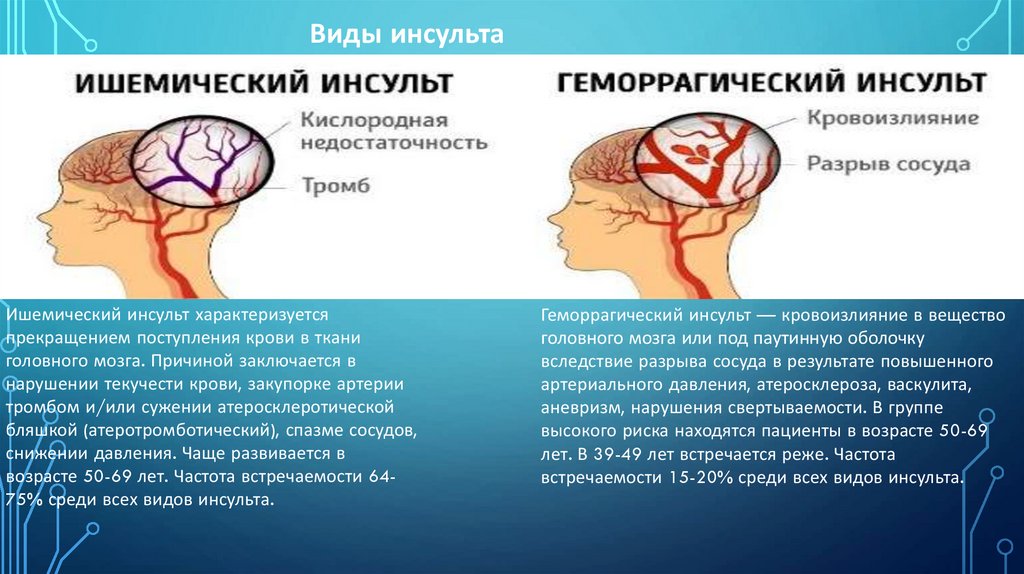 Виды инсульта

ИШЕМИЧЕСКИЙ ИНСУЛЬТ

Кислородная недостаточность

Тромб

ГЕМОРРАГИЧЕСКИЙ ИНСУЛЬТ

Кровоизлияние

Разрыв сосуда

Ишемический инсульт характеризуется прекращением поступления крови в ткани головного мозга. Причиной заключается в нарушении текучести крови, закупорке артерии тромбом и/или сужении атеросклеротической бляшкой (атеротромботический), спазме сосудов, снижении давления. Чаще развивается в возрасте 50-69 лет. Частота встречаемости 64-75% среди всех видов инсульта.

Геморрагический инсульт — кровоизлияние в вещество головного мозга или под паутинную оболочку вследствие разрыва сосуда в результате повышенного артериального давления, атеросклероза, васкулита, аневризм, нарушения свертываемости. В группе высокого риска находятся пациенты в возрасте 50-69 лет. В 39-49 лет встречается реже. Частота встречаемости 15-20% среди всех видов инсульта.